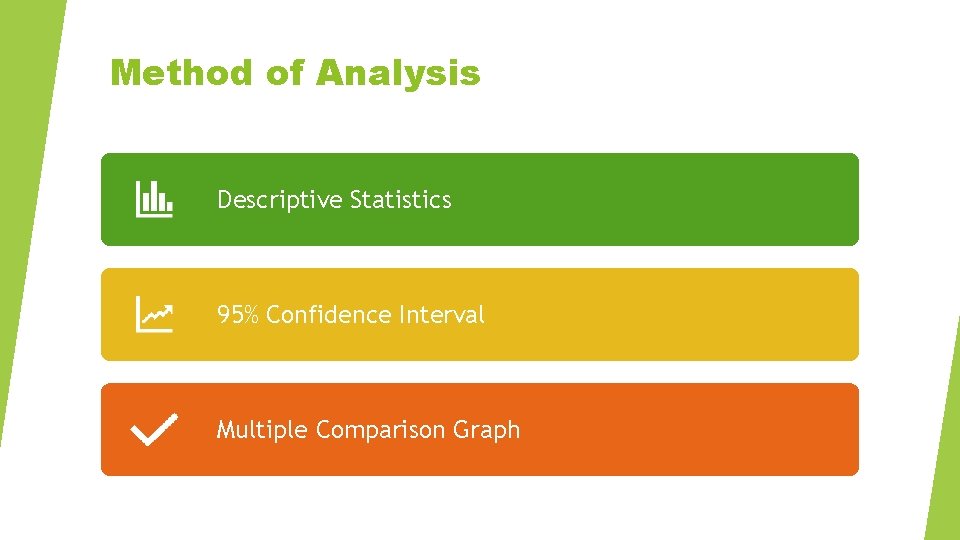 Method of Analysis

Descriptive Statistics

95% Confidence Interval

Multiple Comparison Graph